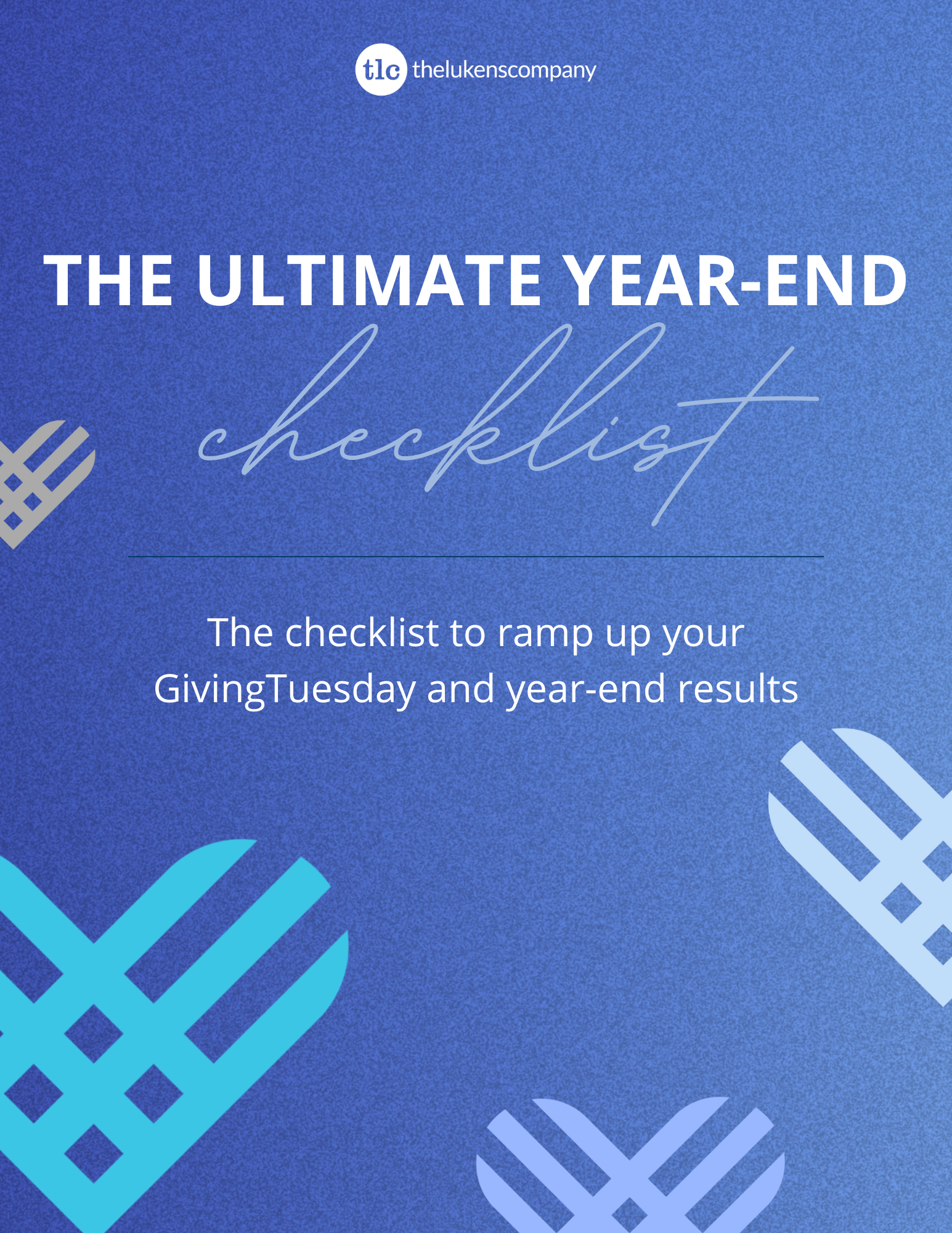 tlc thelukenscompany

THE ULTIMATE YEAR-END

checklist

The checklist to ramp up your GivingTuesday and year-end results